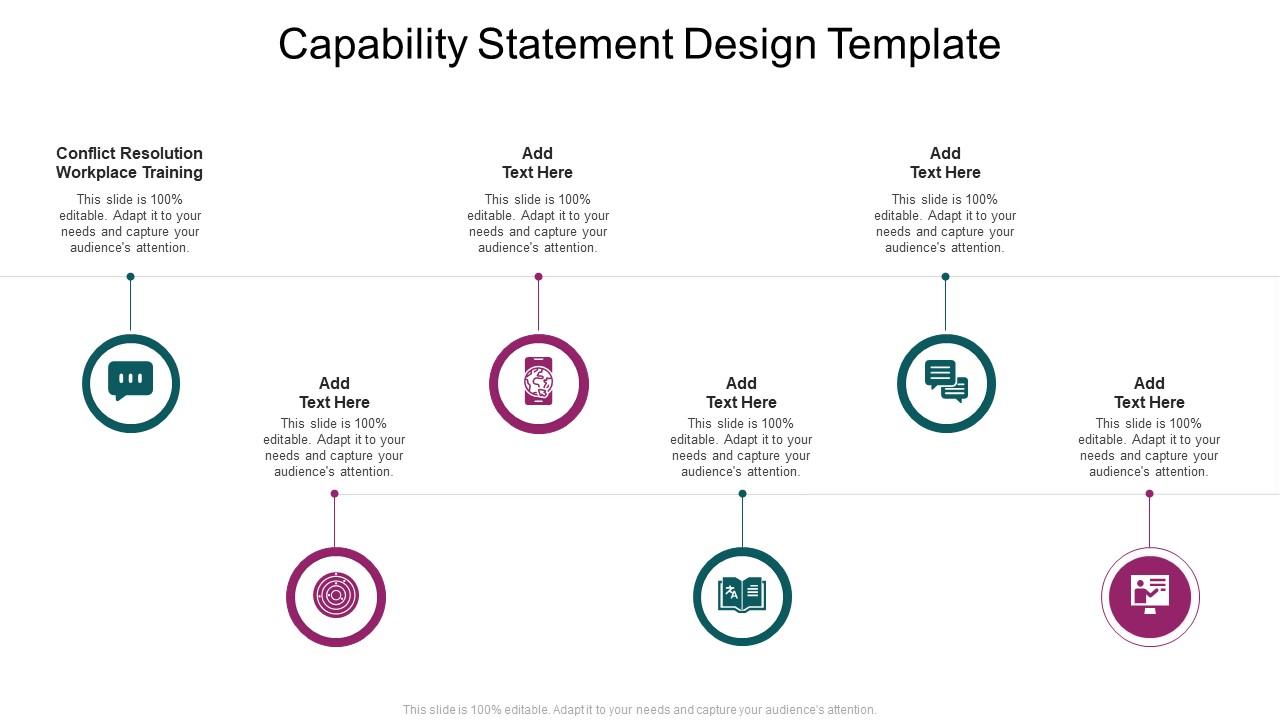 Capability Statement Design Template

Conflict Resolution Workplace Training
This slide is 100% editable. Adapt it to your needs and capture your audience's attention.

Add Text Here
This slide is 100% editable. Adapt it to your needs and capture your audience's attention.

Add Text Here
This slide is 100% editable. Adapt it to your needs and capture your audience's attention.

Add Text Here
This slide is 100% editable. Adapt it to your needs and capture your audience's attention.

Add Text Here
This slide is 100% editable. Adapt it to your needs and capture your audience's attention.

Add Text Here
This slide is 100% editable. Adapt it to your needs and capture your audience's attention.

This slide is 100% editable. Adapt it to your needs and capture your audience's attention.